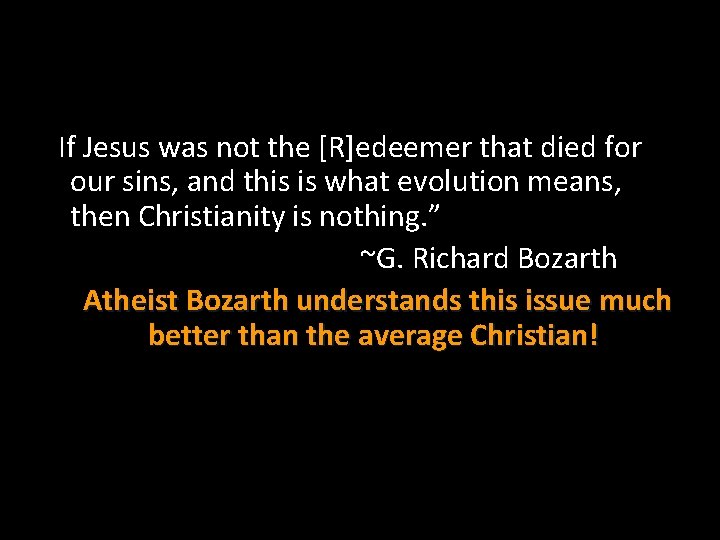 If Jesus was not the [R]edeemer that died for our sins, and this is what evolution means, then Christianity is nothing.”

~G. Richard Bozarth

Atheist Bozarth understands this issue much better than the average Christian!